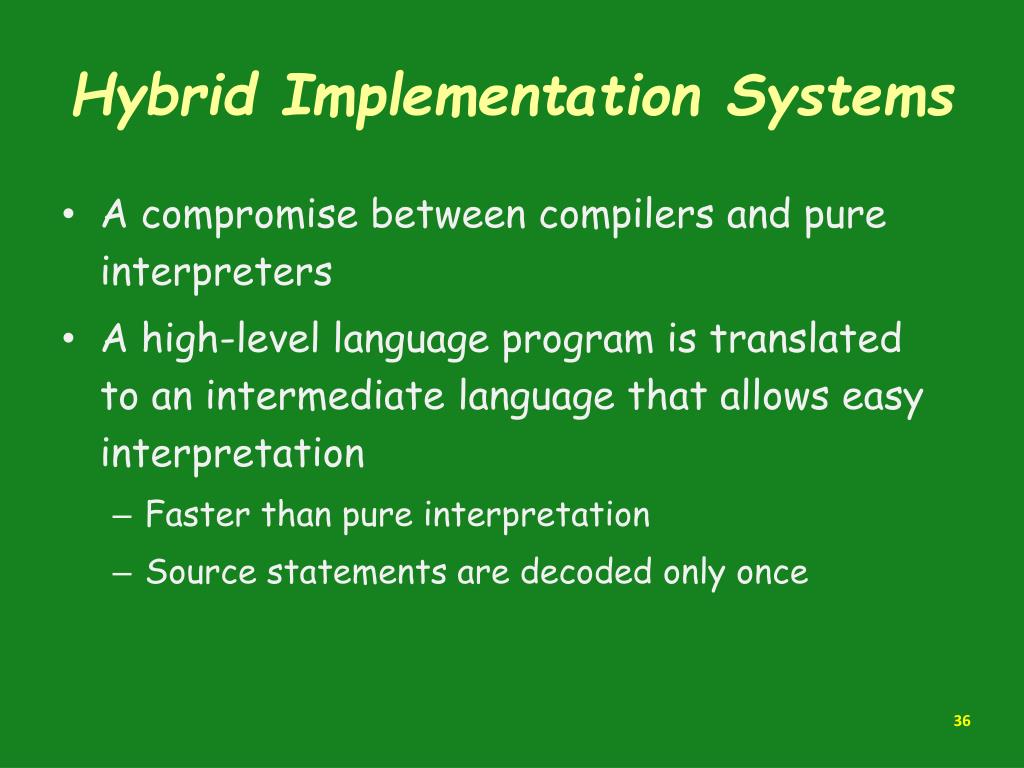 Hybrid Implementation Systems

• A compromise between compilers and pure interpreters

• A high-level language program is translated to an intermediate language that allows easy interpretation

– Faster than pure interpretation

– Source statements are decoded only once

36